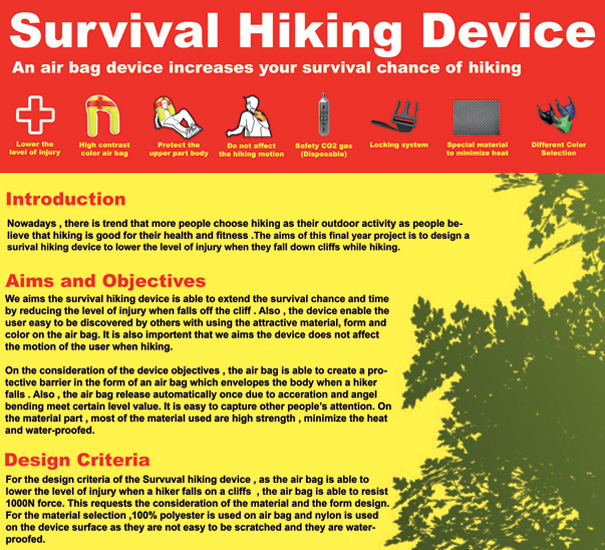 Survival Hiking Device

An air bag device increases your survival chance of hiking

Lower the level of injury

High contrast color air bag

Protect the upper part body

Do not affect the hiking motion

Safety CO2 gas (Disposable)

Locking system

Special material to minimize heat

Different Color Selection

Introduction

Nowadays , there is trend that more people choose hiking as their outdoor activity as people believe that hiking is good for their health and fitness .The aims of this final year project is to design a surival hiking device to lower the level of injury when they fall down cliffs while hiking.

Aims and Objectives

We aims the survival hiking device is able to extend the survival chance and time by reducing the level of injury when falls off the cliff . Also , the device enable the user easy to be discovered by others with using the attractive material, form and color on the air bag. It is also importent that we aims the device does not affect the motion of the user when hiking.

On the consideration of the device objectives , the air bag is able to create a protective barrier in the form of an air bag which envelopes the body when a hiker falls . Also , the air bag release automatically once due to acceration and angel bending meet certain level value. It is easy to capture other people's attention. On the material part , most of the material used are high strength , minimize the heat and water-proofed.

Design Criteria

For the design criteria of the Survuval hiking device , as the air bag is able to lower the level of injury when a hiker falls on a cliffs , the air bag is able to resist 1000N force. This requests the consideration of the material and the form design. For the material selection ,100% polyester is used on air bag and nylon is used on the device surface as they are not easy to be scratched and they are waterproofed.